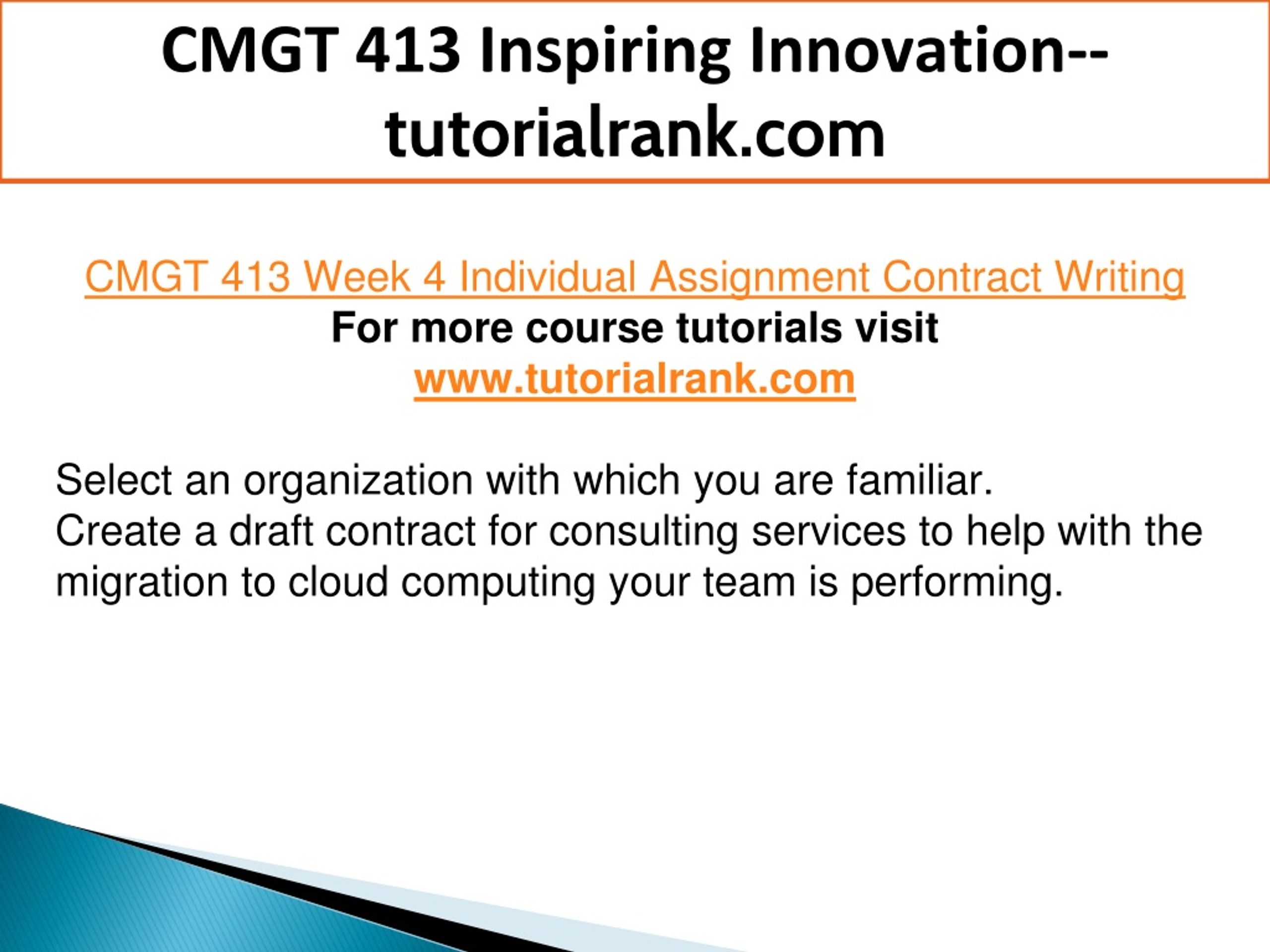 CMGT 413 Inspiring Innovation--tutorialrank.com

CMGT 413 Week 4 Individual Assignment Contract Writing
For more course tutorials visit
www.tutorialrank.com

Select an organization with which you are familiar.
Create a draft contract for consulting services to help with the migration to cloud computing your team is performing.